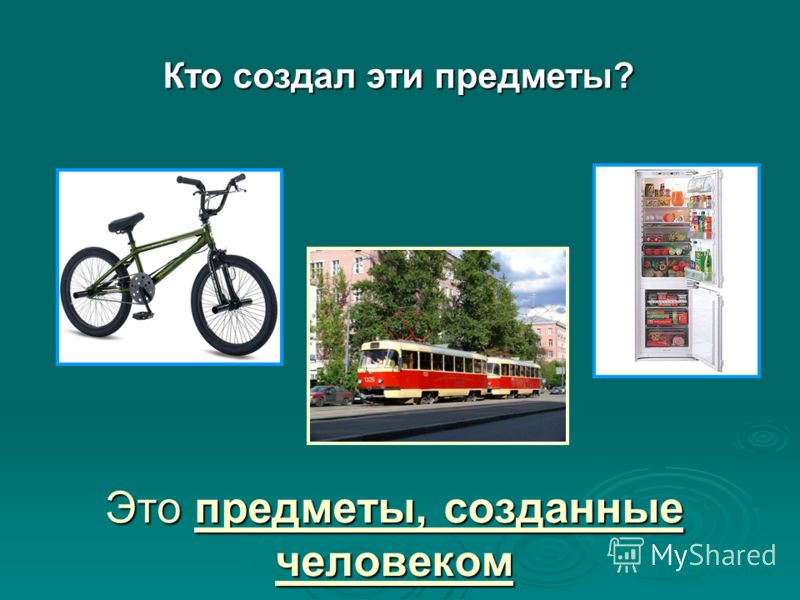 Кто создал эти предметы?

Это предметы, созданные человеком

MyShared